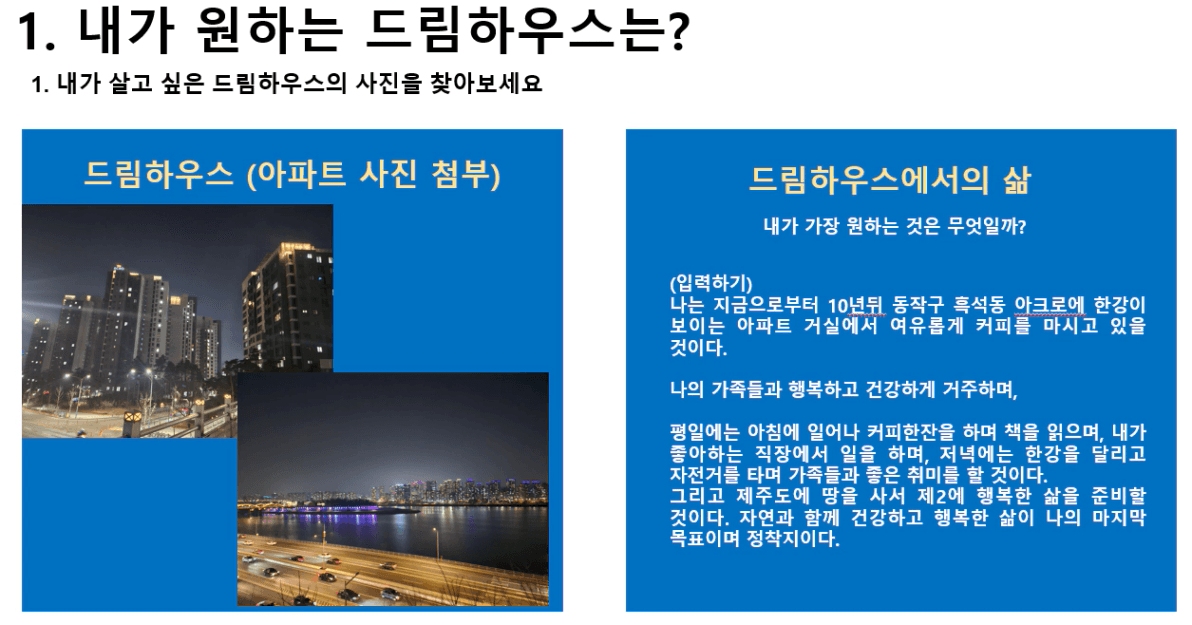 1. 내가 원하는 드림하우스는?

1. 내가 살고 싶은 드림하우스의 사진을 찾아보세요

드림하우스 (아파트 사진 첨부)

드림하우스에서의 삶

내가 가장 원하는 것은 무엇일까?

(입력하기)
나는 지금으로부터 10년뒤 동작구 흑석동 아크로에 한강이 보이는 아파트 거실에서 여유롭게 커피를 마시고 있을 것이다.

나의 가족들과 행복하고 건강하게 거주하며,

평일에는 아침에 일어나 커피한잔을 하며 책을 읽으며, 내가 좋아하는 직장에서 일을 하며, 저녁에는 한강을 달리고 자전거를 타며 가족들과 좋은 취미를 할 것이다.
그리고 제주도에 땅을 사서 제2에 행복한 삶을 준비할 것이다. 자연과 함께 건강하고 행복한 삶이 나의 마지막 목표이며 정착지이다.